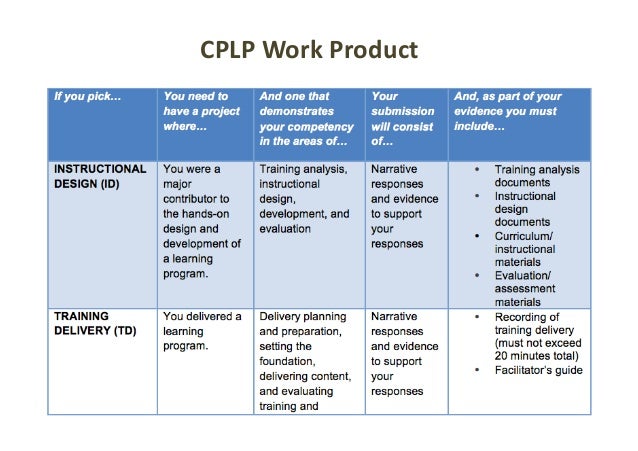 CPLP Work Product

| If you pick… | You need to have a project where… | And one that demonstrates your competency in the areas of… | Your submission will consist of… | And, as part of your evidence you must include… |
|---|---|---|---|---|
| INSTRUCTIONAL DESIGN (ID) | You were a major contributor to the hands-on design and development of a learning program. | Training analysis, instructional design, development, and evaluation | Narrative responses and evidence to support your responses | • Training analysis documents • Instructional design documents • Curriculum/ instructional materials • Evaluation/ assessment materials |
| TRAINING DELIVERY (TD) | You delivered a learning program. | Delivery planning and preparation, setting the foundation, delivering content, and evaluating training and | Narrative responses and evidence to support your responses | • Recording of training delivery (must not exceed 20 minutes total) • Facilitator's guide |